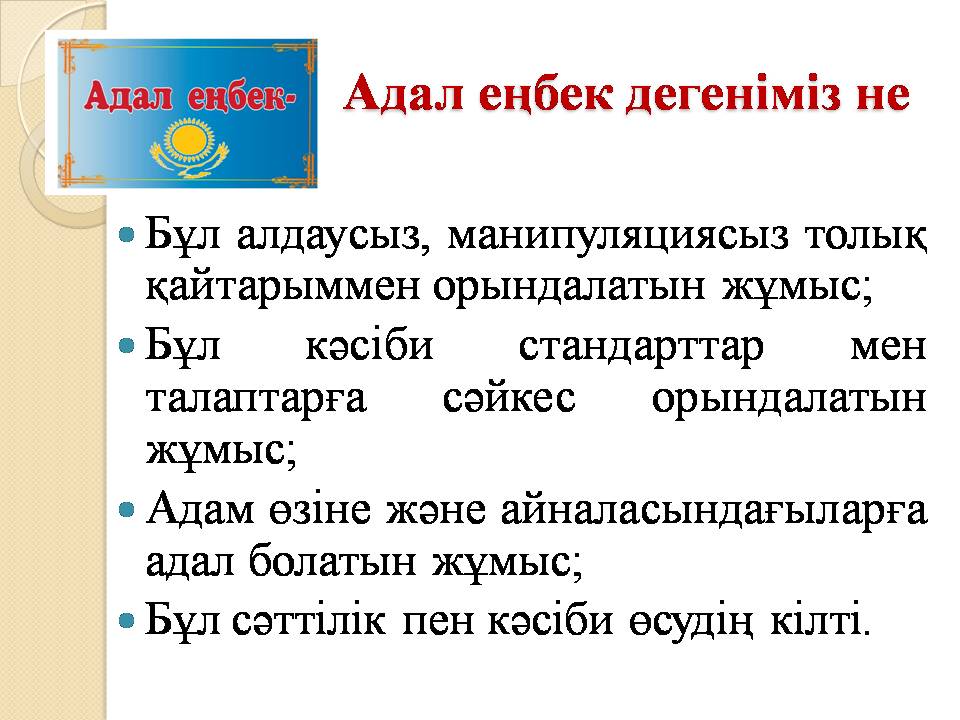 Адал еңбек-

Адал еңбек дегеніміз не

Бұл алдаусыз, манипуляциясыз толық қайтарыммен орындалатын жұмыс;

Бұл кәсіби стандарттар мен талаптарға сәйкес орындалатын жұмыс;

Адам өзіне және айналасындағыларға адал болатын жұмыс;

Бұл сәттілік пен кәсіби өсудің кілті.